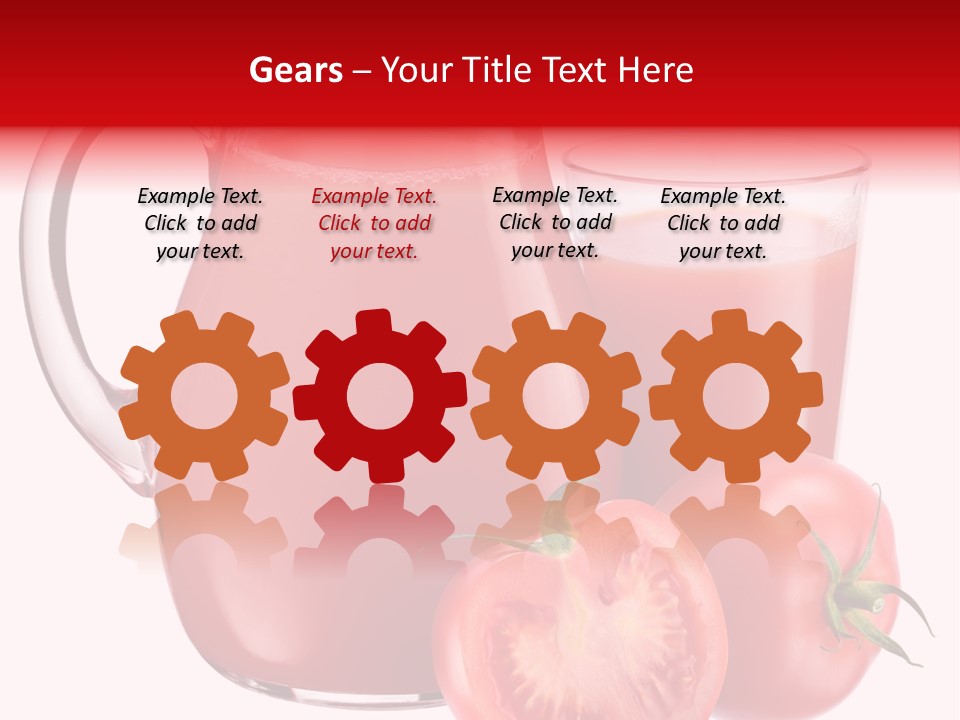 Gears – Your Title Text Here

Example Text. Click to add your text.

Example Text. Click to add your text.

Example Text. Click to add your text.

Example Text. Click to add your text.